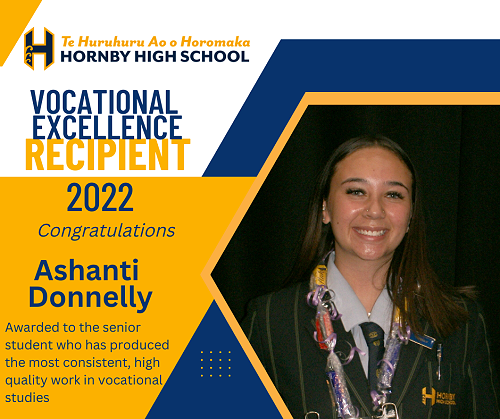 Te Huruhuru Ao o Horomaka
HORNBY HIGH SCHOOL

VOCATIONAL EXCELLENCE RECIPIENT

2022

Congratulations

Ashanti Donnelly

Awarded to the senior student who has produced the most consistent, high quality work in vocational studies

HORNBY HIGH SCHOOL